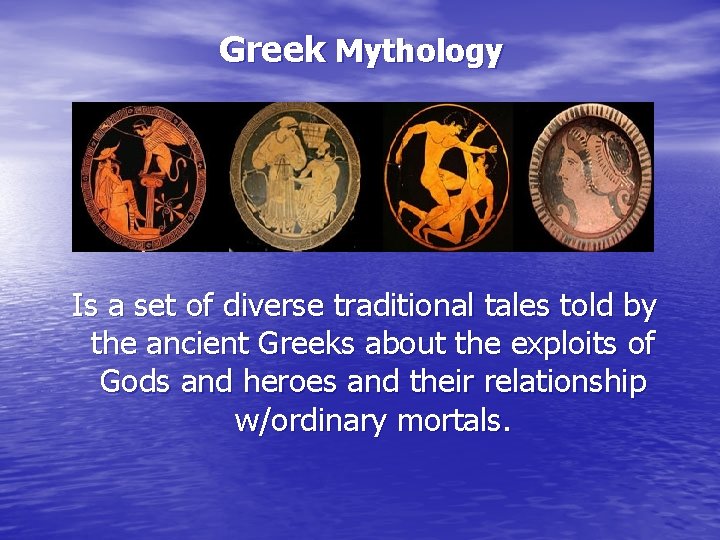 Greek Mythology

Is a set of diverse traditional tales told by the ancient Greeks about the exploits of Gods and heroes and their relationship w/ordinary mortals.